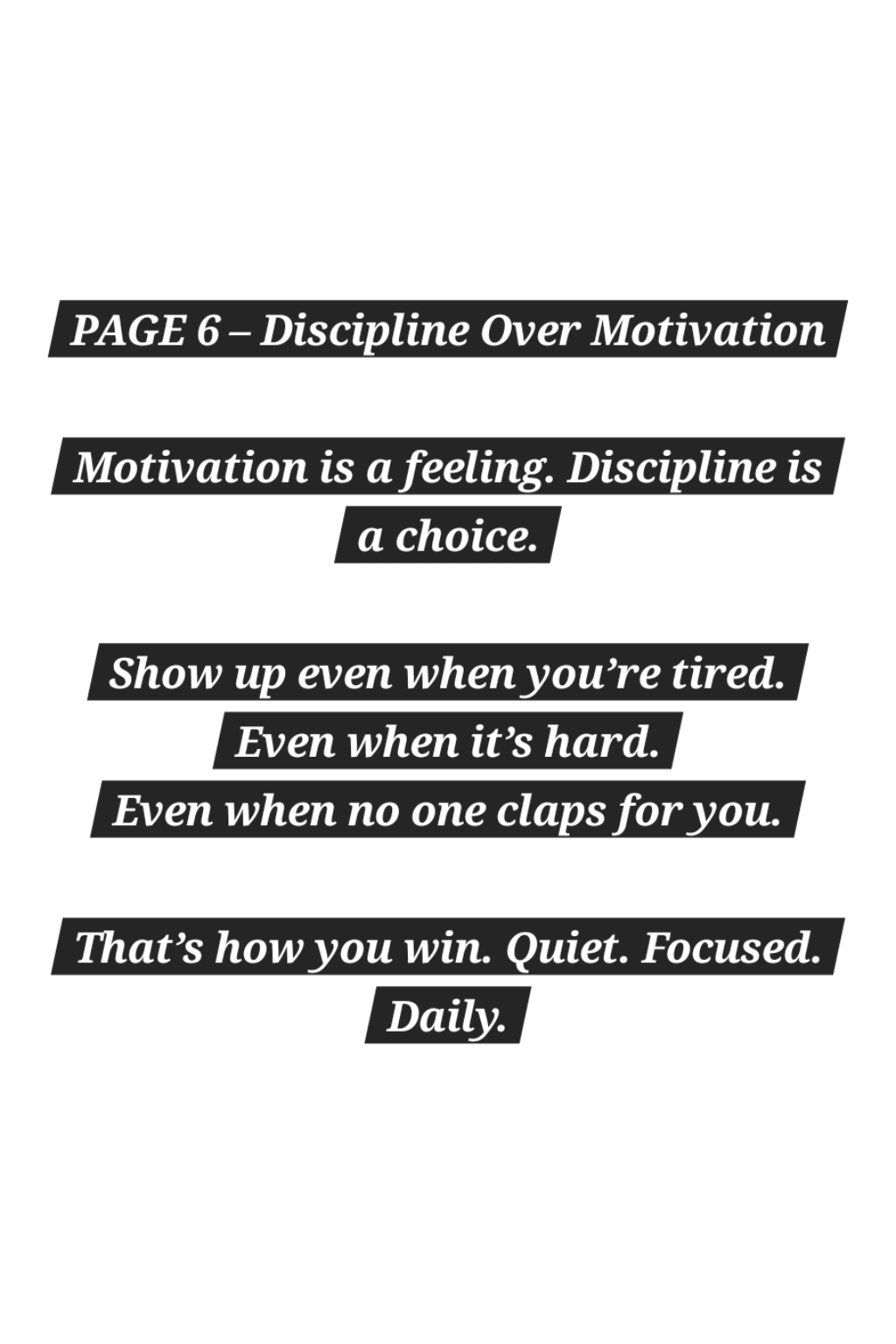 PAGE 6 – Discipline Over Motivation

Motivation is a feeling. Discipline is a choice.

Show up even when you’re tired.
Even when it’s hard.
Even when no one claps for you.

That’s how you win. Quiet. Focused. Daily.